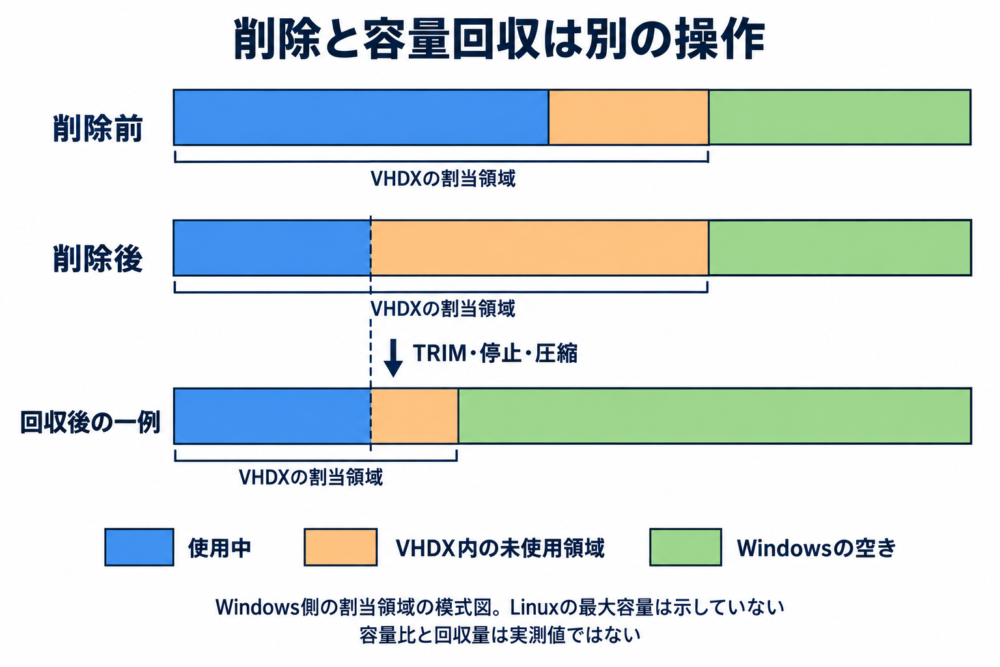 削除と容量回収は別の操作

削除前

VHDXの割当領域

削除後

VHDXの割当領域

TRIM・停止・圧縮

回収後の一例

VHDXの割当領域

使用中

VHDX内の未使用領域

Windowsの空き

Windows側の割当領域の模式図。Linuxの最大容量は示していない
容量比と回収量は実測値ではない